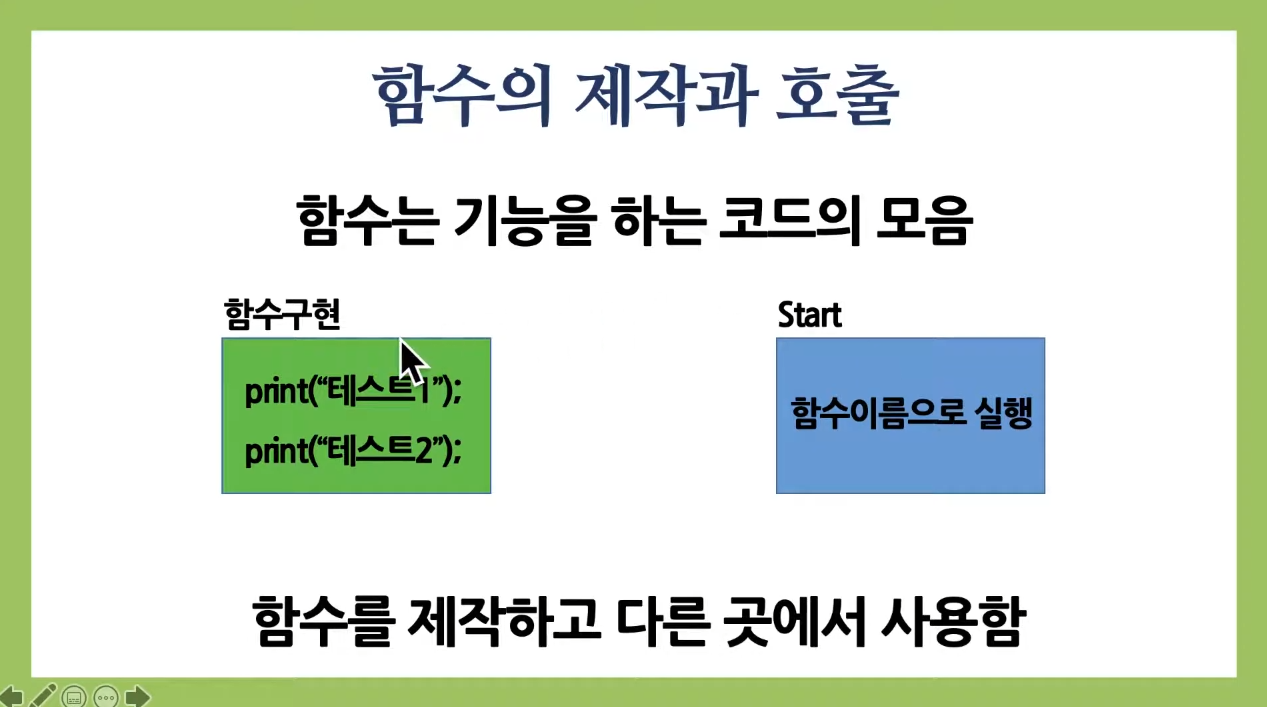 함수의 제작과 호출

함수는 기능을 하는 코드의 모음

함수구현

print(“테스트1”);

print(“테스트2”);

Start

함수이름으로 실행

함수를 제작하고 다른 곳에서 사용함